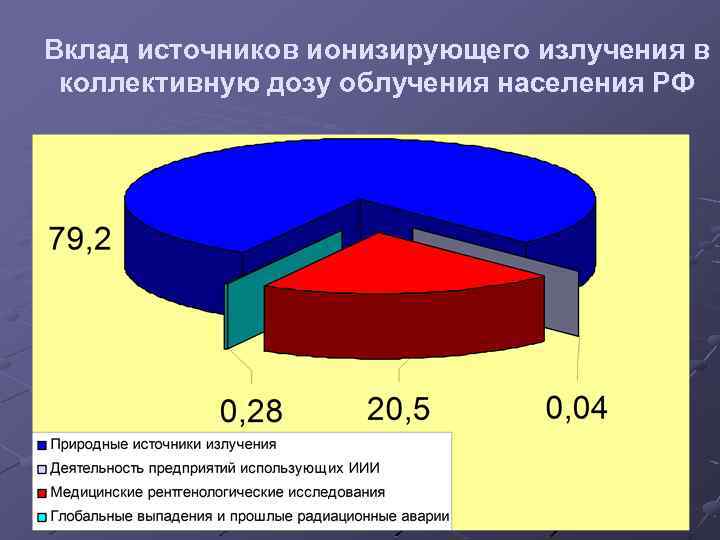 Вклад источников ионизирующего излучения в коллективную дозу облучения населения РФ

79,2

0,28

20,5

0,04

Природные источники излучения
Деятельность предприятий использующих ИИИ
Медицинские рентгенологические исследования
Глобальные выпадения и прошлые радиационные аварии